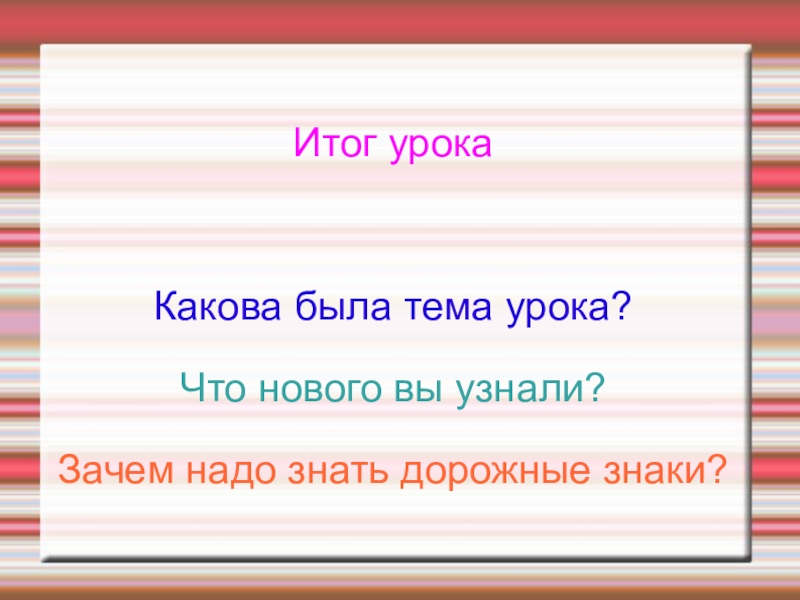 Итог урока

Какова была тема урока?

Что нового вы узнали?

Зачем надо знать дорожные знаки?